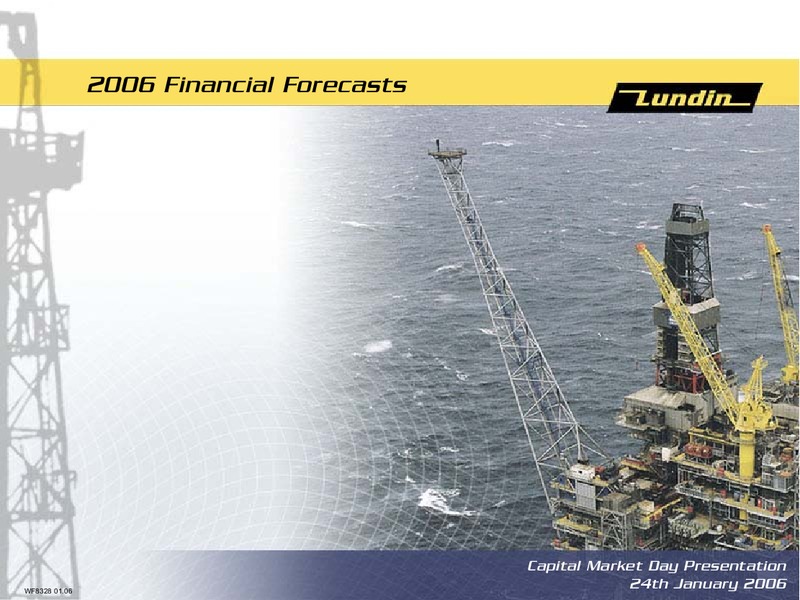 2006 Financial Forecasts

Lundin

Capital Market Day Presentation
24th January 2006

WF8328 01.06